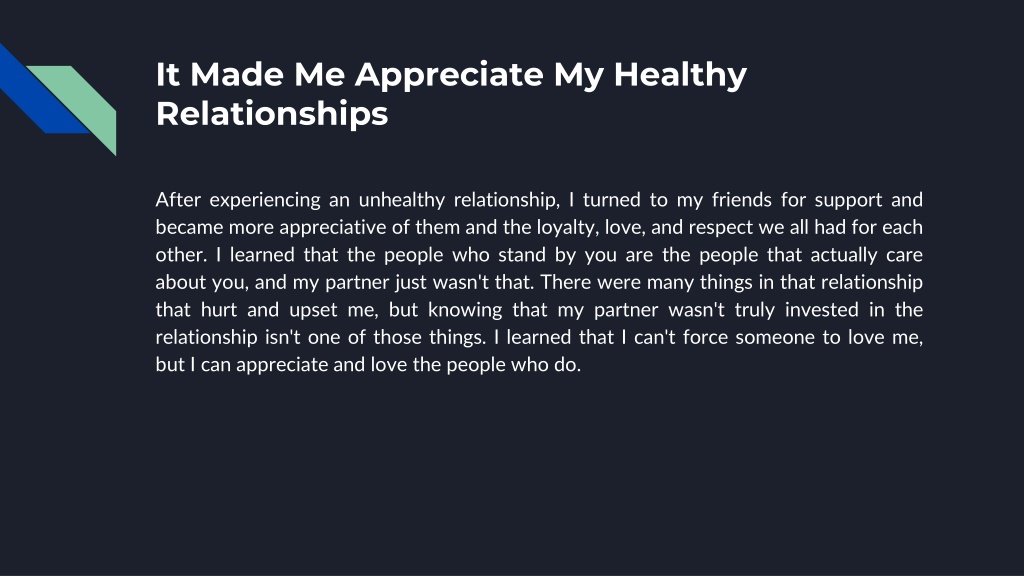 It Made Me Appreciate My Healthy Relationships

After experiencing an unhealthy relationship, I turned to my friends for support and became more appreciative of them and the loyalty, love, and respect we all had for each other. I learned that the people who stand by you are the people that actually care about you, and my partner just wasn't that. There were many things in that relationship that hurt and upset me, but knowing that my partner wasn't truly invested in the relationship isn't one of those things. I learned that I can't force someone to love me, but I can appreciate and love the people who do.